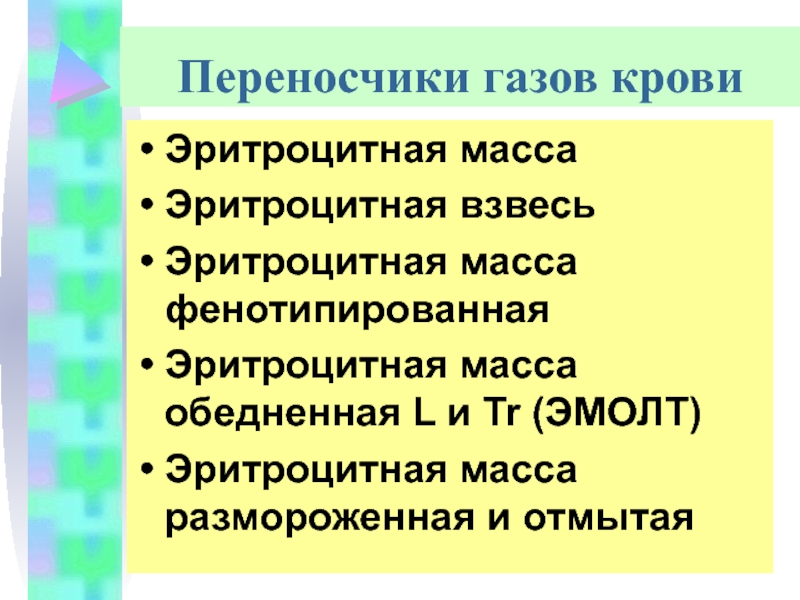 Переносчики газов крови

• Эритроцитная масса
• Эритроцитная взвесь
• Эритроцитная масса фенотипированная
• Эритроцитная масса обедненная L и Tr (ЭМОЛТ)
• Эритроцитная масса размороженная и отмытая